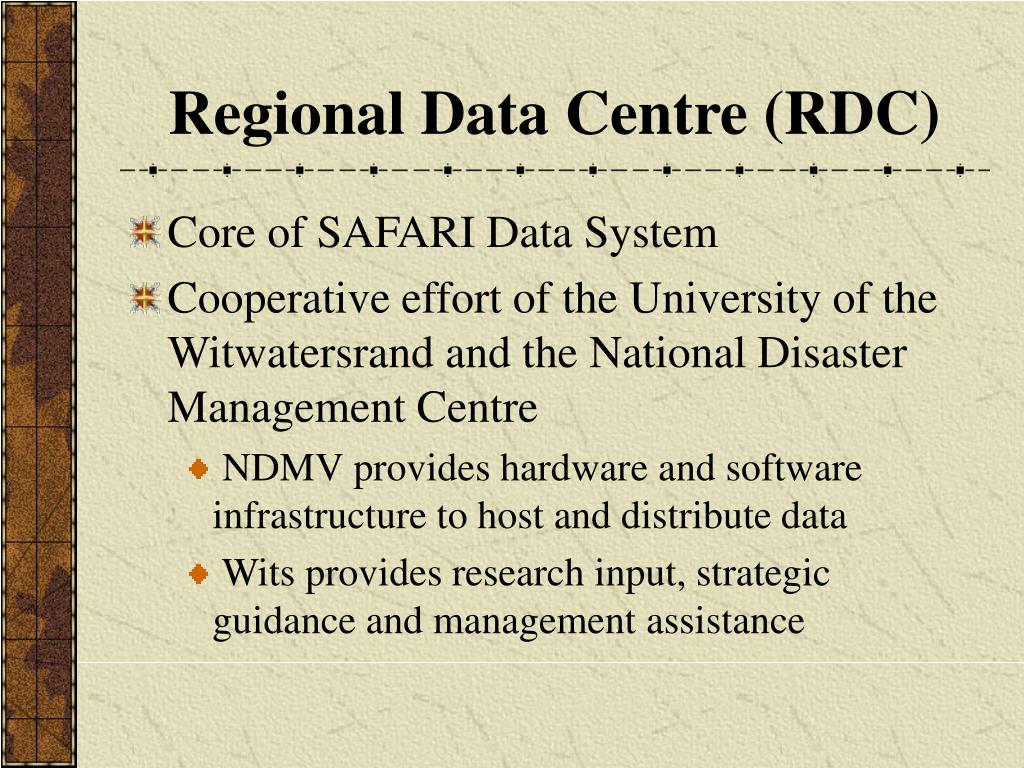 Regional Data Centre (RDC)

Core of SAFARI Data System

Cooperative effort of the University of the Witwatersrand and the National Disaster Management Centre

NDMV provides hardware and software infrastructure to host and distribute data

Wits provides research input, strategic guidance and management assistance